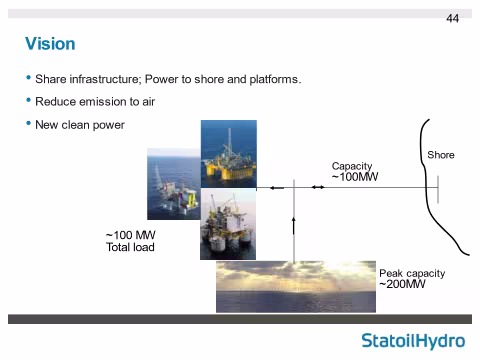 44

Vision

• Share infrastructure; Power to shore and platforms.
• Reduce emission to air
• New clean power

Shore

Capacity
~100MW

~100 MW
Total load

Peak capacity
~200MW

StatoilHydro